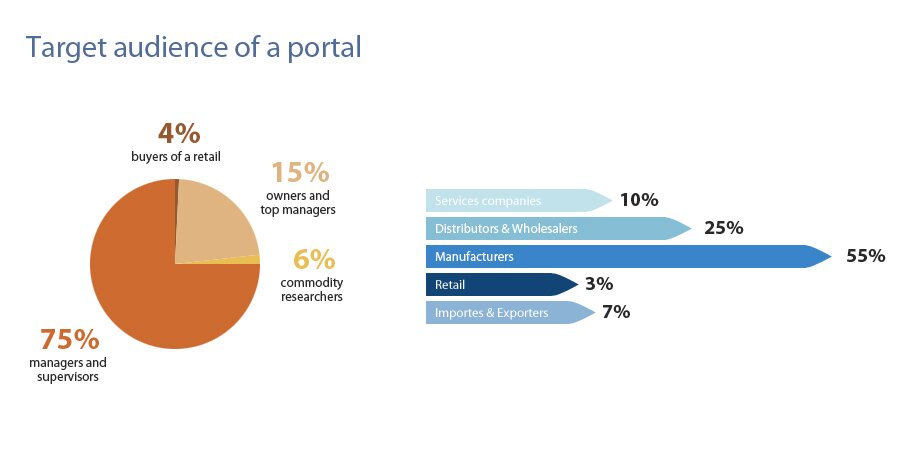 Target audience of a portal

4%
buyers of a retail

15%
owners and top managers

6%
commodity researchers

75%
managers and supervisors

Services companies 10%
Distributors & Wholesalers 25%
Manufacturers 55%
Retail 3%
Importes & Exporters 7%